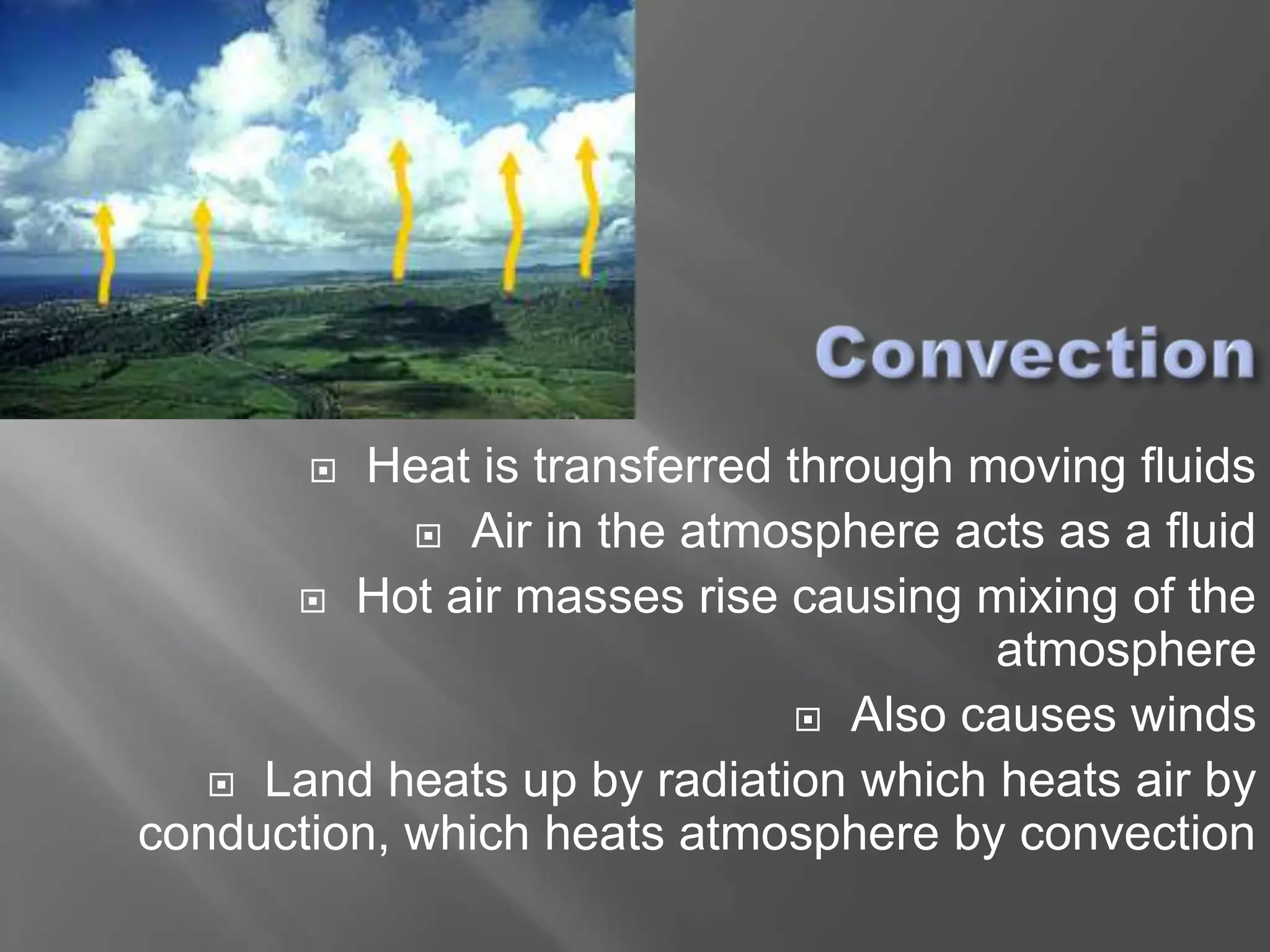 Convection

- Heat is transferred through moving fluids
- Air in the atmosphere acts as a fluid
- Hot air masses rise causing mixing of the atmosphere
- Also causes winds
- Land heats up by radiation which heats air by conduction, which heats atmosphere by convection